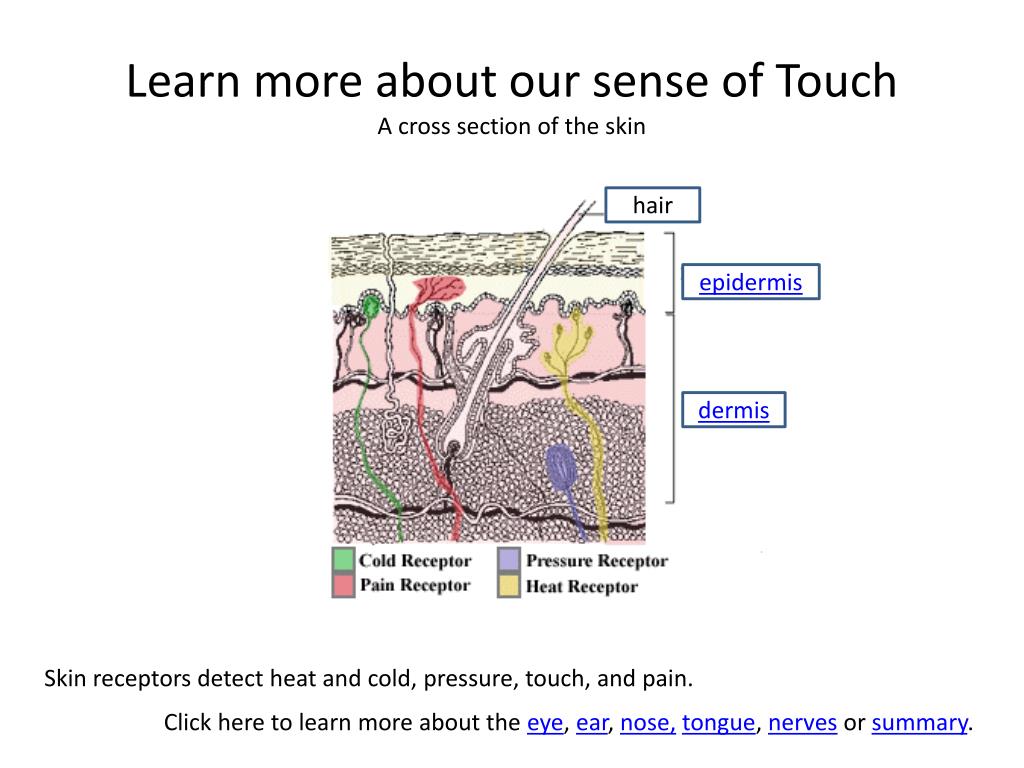 Learn more about our sense of Touch

A cross section of the skin

hair

epidermis

dermis

Cold Receptor
Pain Receptor
Pressure Receptor
Heat Receptor

Skin receptors detect heat and cold, pressure, touch, and pain.

Click here to learn more about the eye, ear, nose, tongue, nerves or summary.